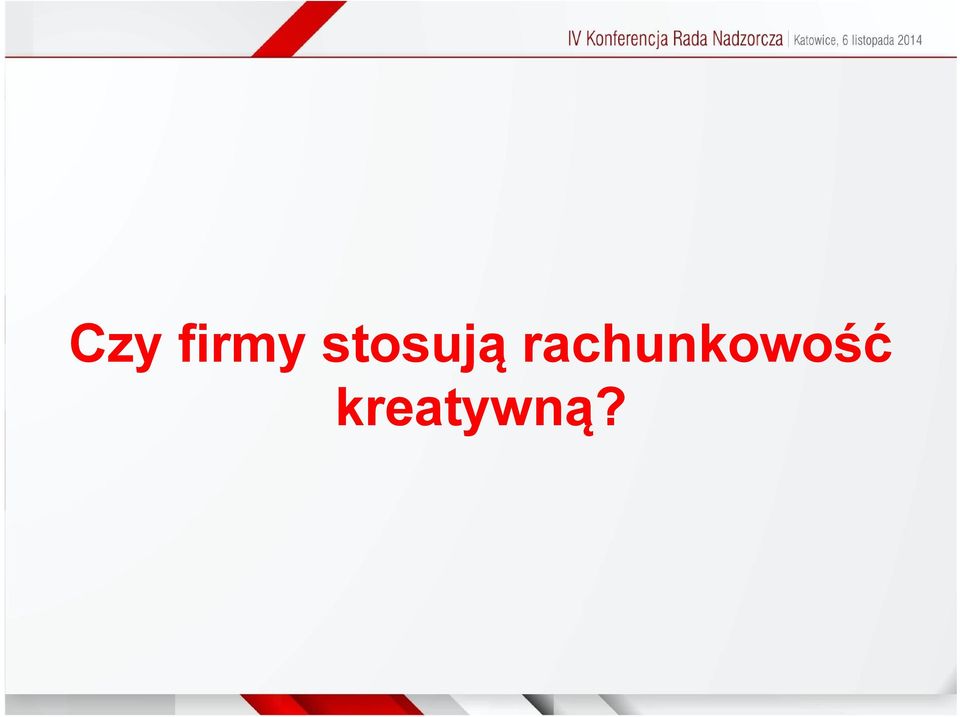 IV Konferencja Rada Nadzorcza | Katowice, 6 listopada 2014

Czy firmy stosują rachunkowość kreatywną?